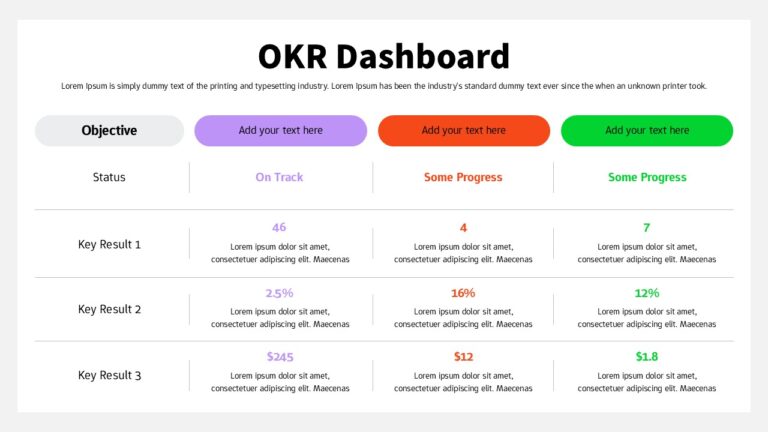 OKR Dashboard

Lorem Ipsum is simply dummy text of the printing and typesetting industry. Lorem Ipsum has been the industry's standard dummy text ever since the when an unknown printer took.

| Objective | Add your text here | Add your text here | Add your text here |
|---|---|---|---|
| Status | On Track | Some Progress | Some Progress |
| Key Result 1 | 46 Lorem ipsum dolor sit amet, consectetuer adipiscing elit. Maecenas | 4 Lorem ipsum dolor sit amet, consectetuer adipiscing elit. Maecenas | 7 Lorem ipsum dolor sit amet, consectetuer adipiscing elit. Maecenas |
| Key Result 2 | 2.5% Lorem ipsum dolor sit amet, consectetuer adipiscing elit. Maecenas | 16% Lorem ipsum dolor sit amet, consectetuer adipiscing elit. Maecenas | 12% Lorem ipsum dolor sit amet, consectetuer adipiscing elit. Maecenas |
| Key Result 3 | $245 Lorem ipsum dolor sit amet, consectetuer adipiscing elit. Maecenas | $12 Lorem ipsum dolor sit amet, consectetuer adipiscing elit. Maecenas | $1.8 Lorem ipsum dolor sit amet, consectetuer adipiscing elit. Maecenas |